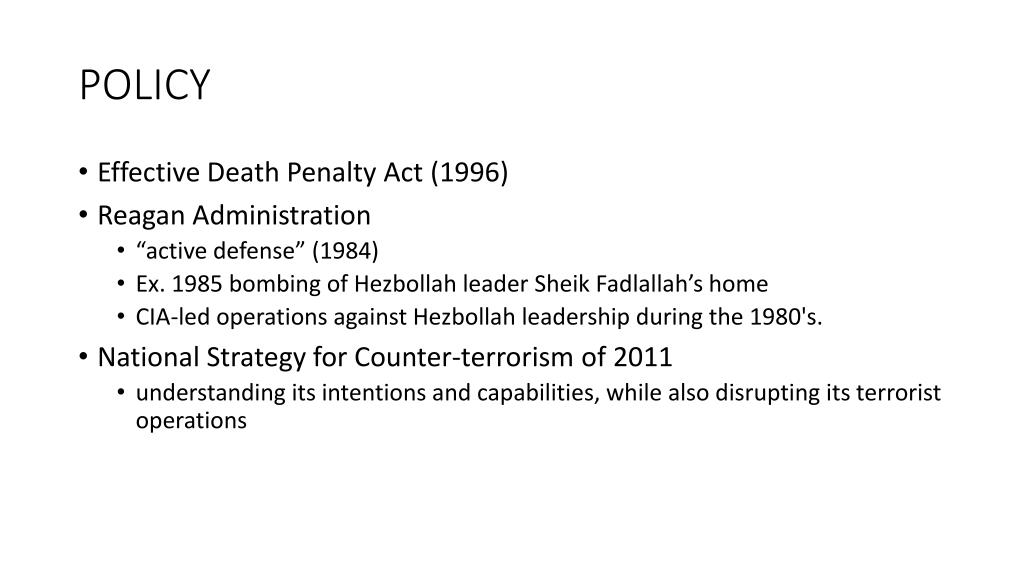 POLICY

• Effective Death Penalty Act (1996)
• Reagan Administration
  • “active defense” (1984)
  • Ex. 1985 bombing of Hezbollah leader Sheik Fadlallah’s home
  • CIA-led operations against Hezbollah leadership during the 1980's.
• National Strategy for Counter-terrorism of 2011
  • understanding its intentions and capabilities, while also disrupting its terrorist operations